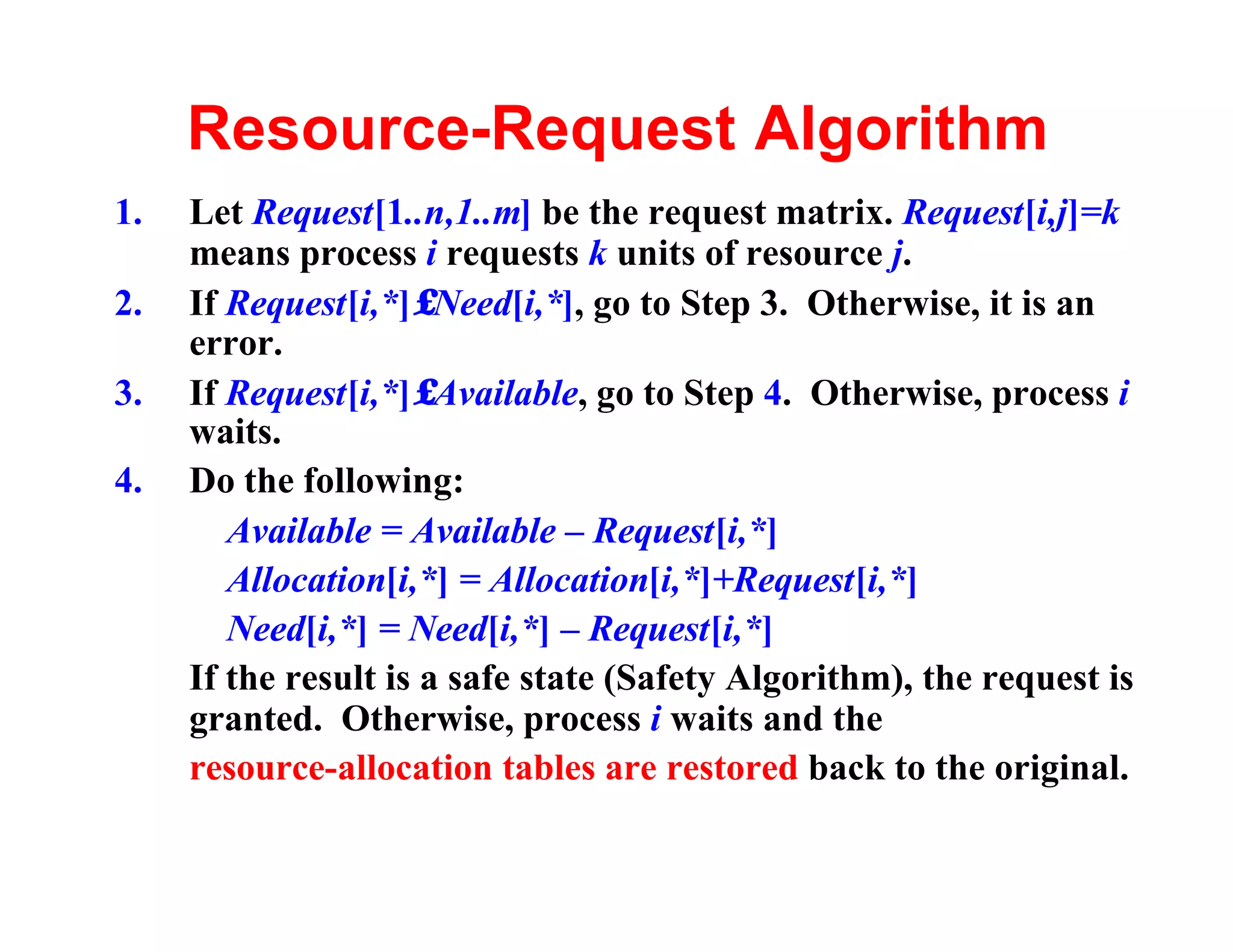 Resource-Request Algorithm

1. Let Request[1..n,1..m] be the request matrix. Request[i,j]=k means process i requests k units of resource j.

2. If Request[i,*]£Need[i,*], go to Step 3. Otherwise, it is an error.

3. If Request[i,*]£Available, go to Step 4. Otherwise, process i waits.

4. Do the following:

Available = Available – Request[i,*]

Allocation[i,*] = Allocation[i,*]+Request[i,*]

Need[i,*] = Need[i,*] – Request[i,*]

If the result is a safe state (Safety Algorithm), the request is granted. Otherwise, process i waits and the resource-allocation tables are restored back to the original.